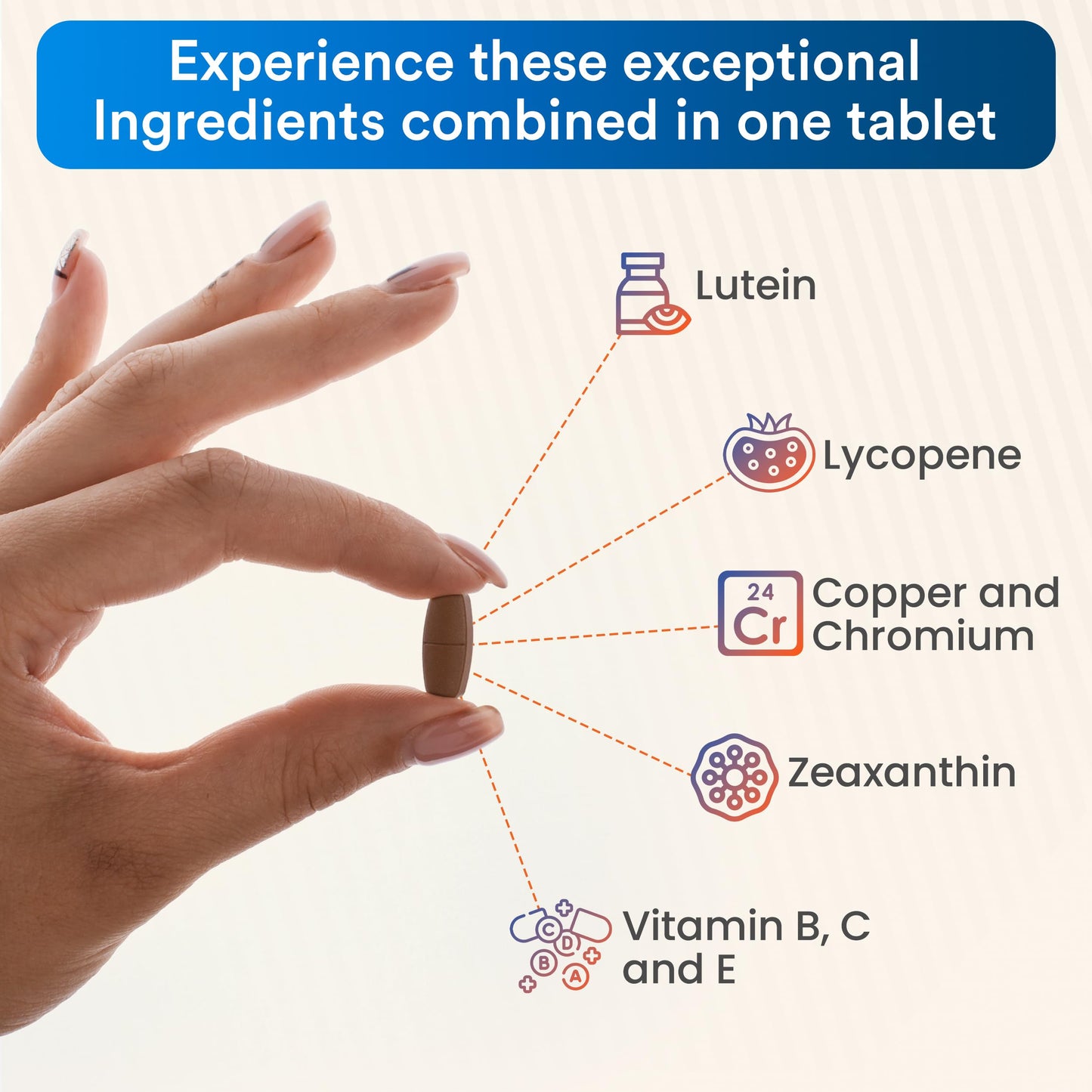 Experience these exceptional Ingredients combined in one tablet

Lutein

Lycopene

24
Cr
Copper and Chromium

Zeaxanthin

C
D
B
A
Vitamin B, C and E